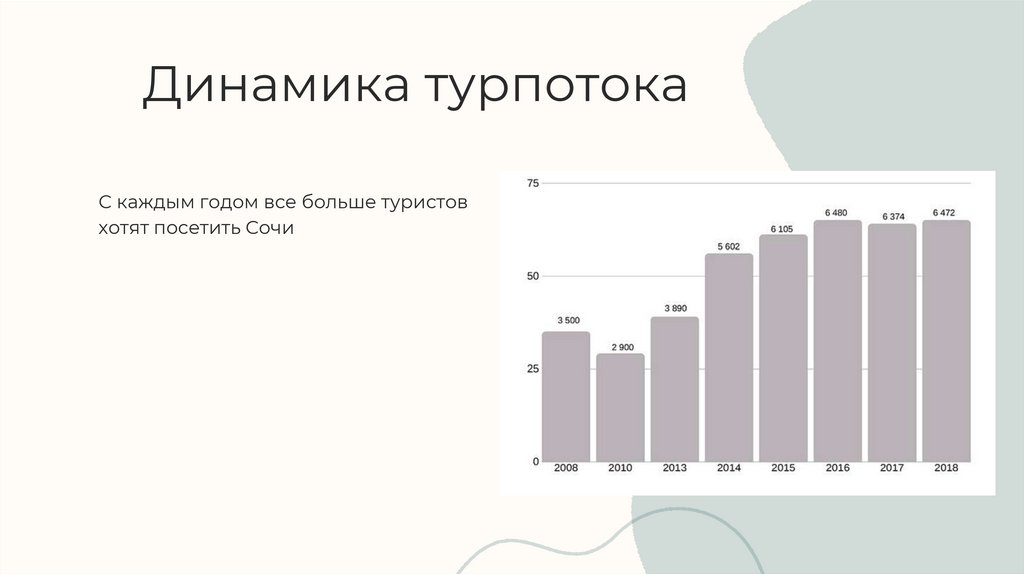 Динамика турпотока

С каждым годом все больше туристов хотят посетить Сочи

75
50
25
0

3 500
2 900
3 890
5 602
6 105
6 480
6 374
6 472

2008
2010
2013
2014
2015
2016
2017
2018